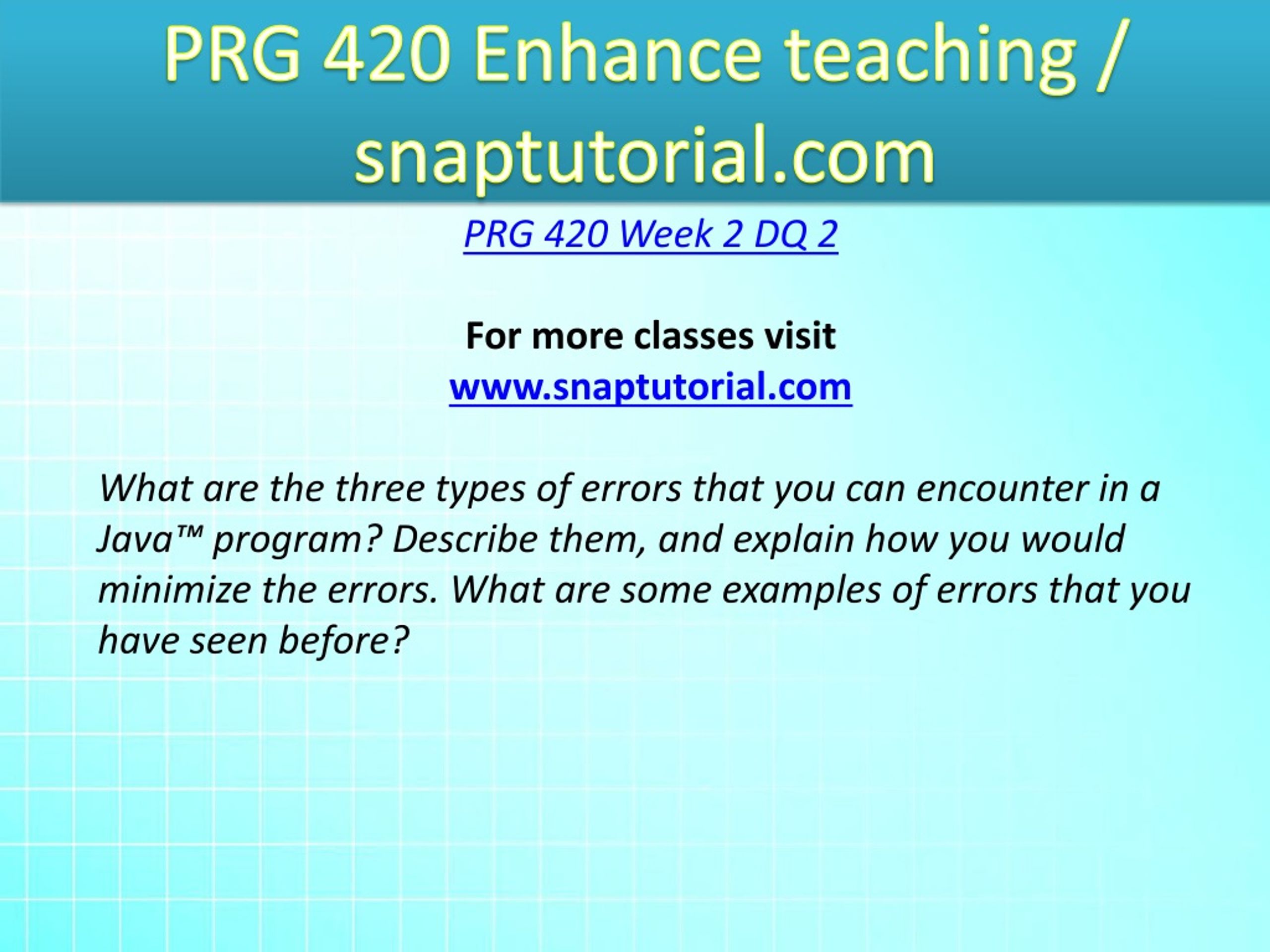 PRG 420 Enhance teaching / snaptutorial.com

PRG 420 Week 2 DQ 2

For more classes visit
www.snaptutorial.com

What are the three types of errors that you can encounter in a Java™ program? Describe them, and explain how you would minimize the errors. What are some examples of errors that you have seen before?